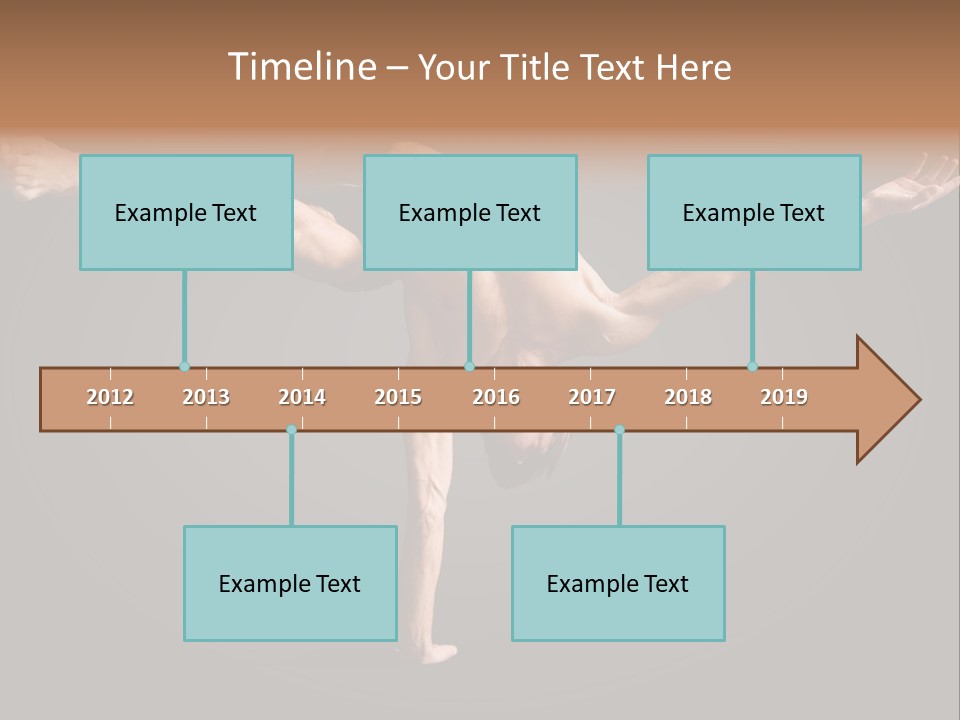 Timeline – Your Title Text Here

Example Text

Example Text

Example Text

2012 2013 2014 2015 2016 2017 2018 2019

Example Text

Example Text